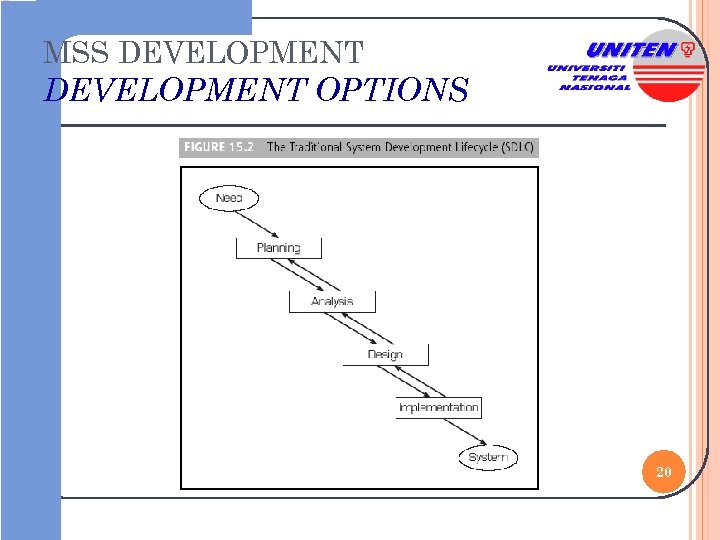 MSS DEVELOPMENT
DEVELOPMENT OPTIONS

UNITEN
UNIVERSITI TENAGA NASIONAL

FIGURE 15.2 The Traditional System Development Lifecycle (SDLC)

Need

Planning

Analysis

Design

Implementation

System

20